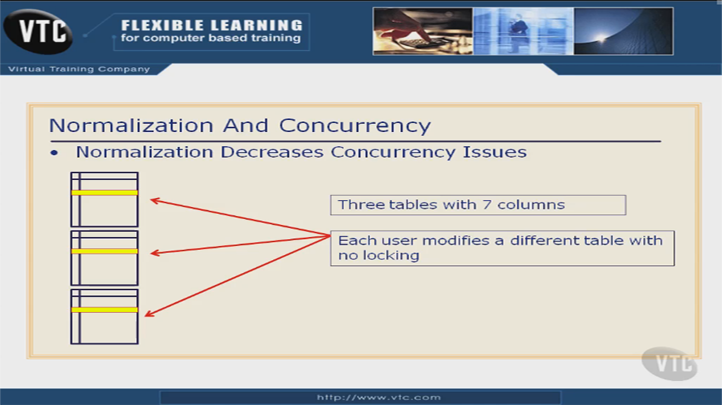 VTC
FLEXIBLE LEARNING
for computer based training
Virtual Training Company

Normalization And Concurrency

• Normalization Decreases Concurrency Issues

Three tables with 7 columns

Each user modifies a different table with no locking

VTC

http://www.vtc.com